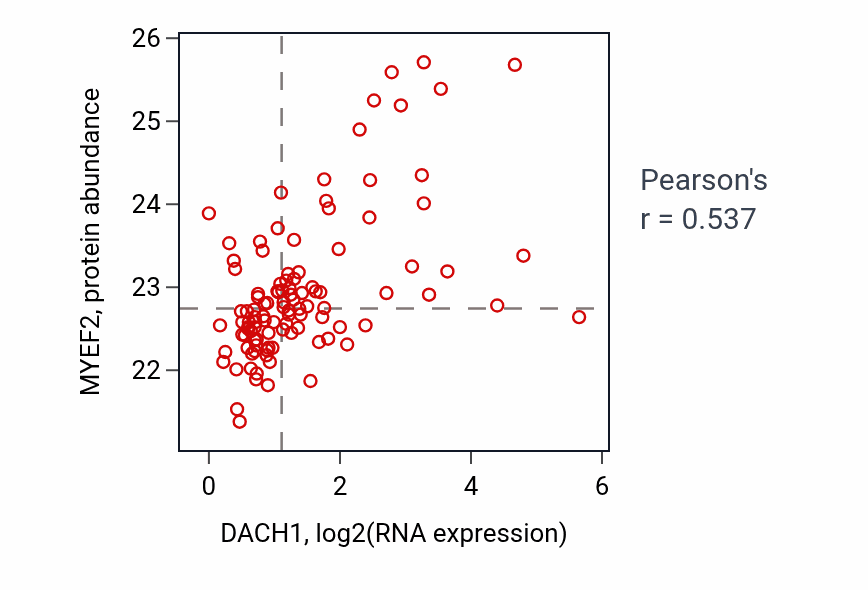 MYEF2, protein abundance

26
25
24
23
22

0
2
4
6

DACH1, log2(RNA expression)

Pearson's
r = 0.537